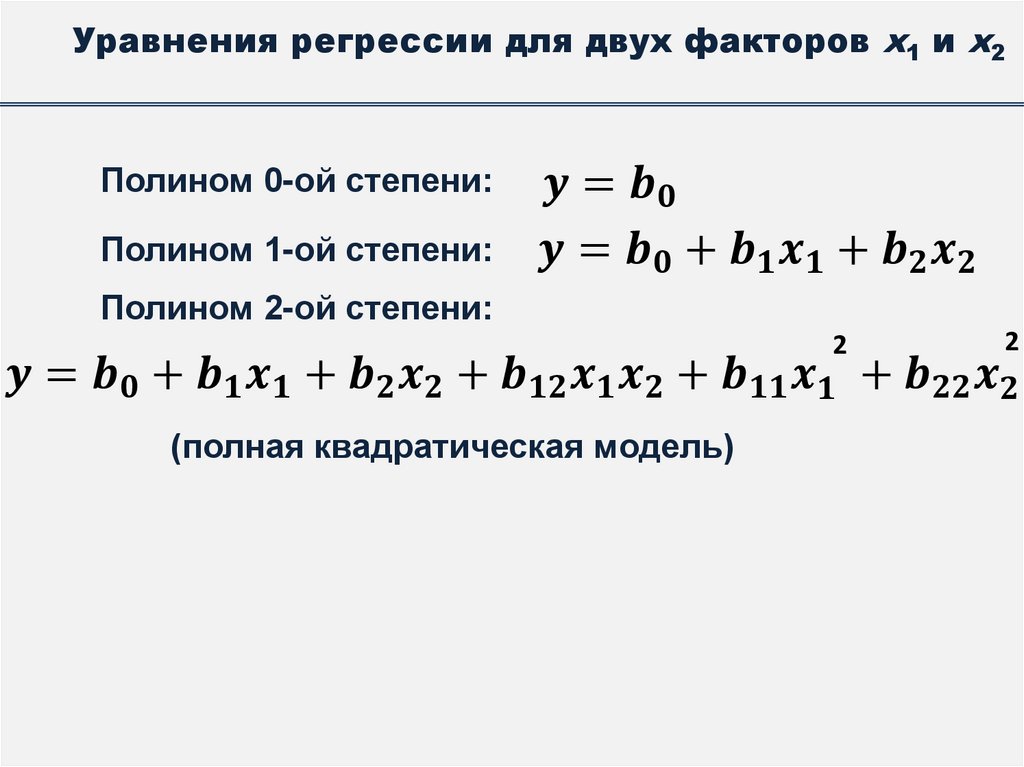 Уравнения регрессии для двух факторов $x_1$ и $x_2$

Полином 0-ой степени: $y = b_0$

Полином 1-ой степени: $y = b_0 + b_1x_1 + b_2x_2$

Полином 2-ой степени:

$y = b_0 + b_1x_1 + b_2x_2 + b_{12}x_1x_2 + b_{11}x_1^2 + b_{22}x_2^2$

(полная квадратическая модель)